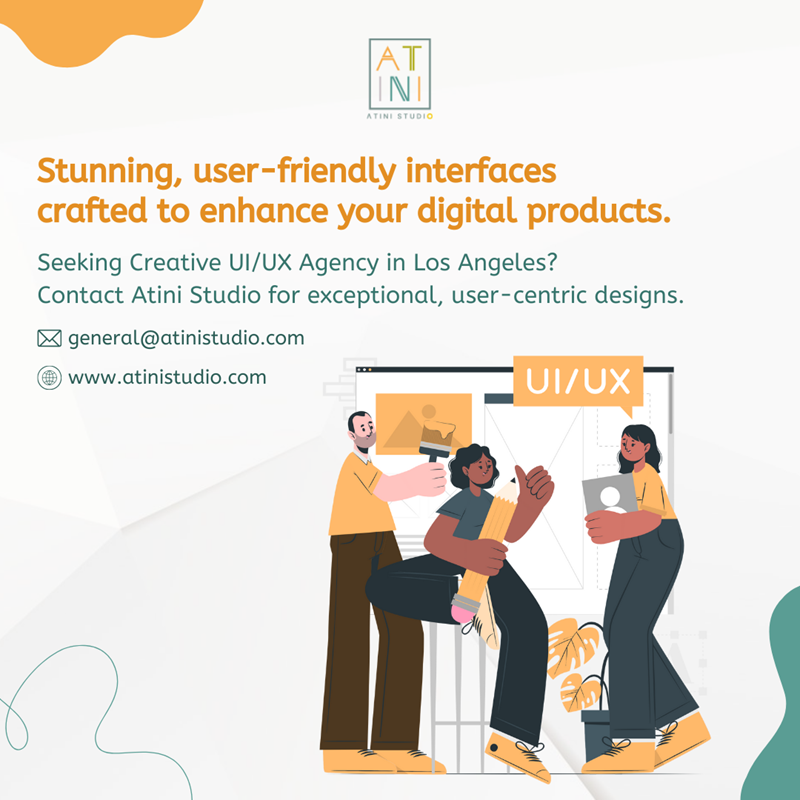 AT
INI
ATINI STUDIO

Stunning, user-friendly interfaces crafted to enhance your digital products.

Seeking Creative UI/UX Agency in Los Angeles? Contact Atini Studio for exceptional, user-centric designs.

general@atinistudio.com

www.atinistudio.com

UI/UX